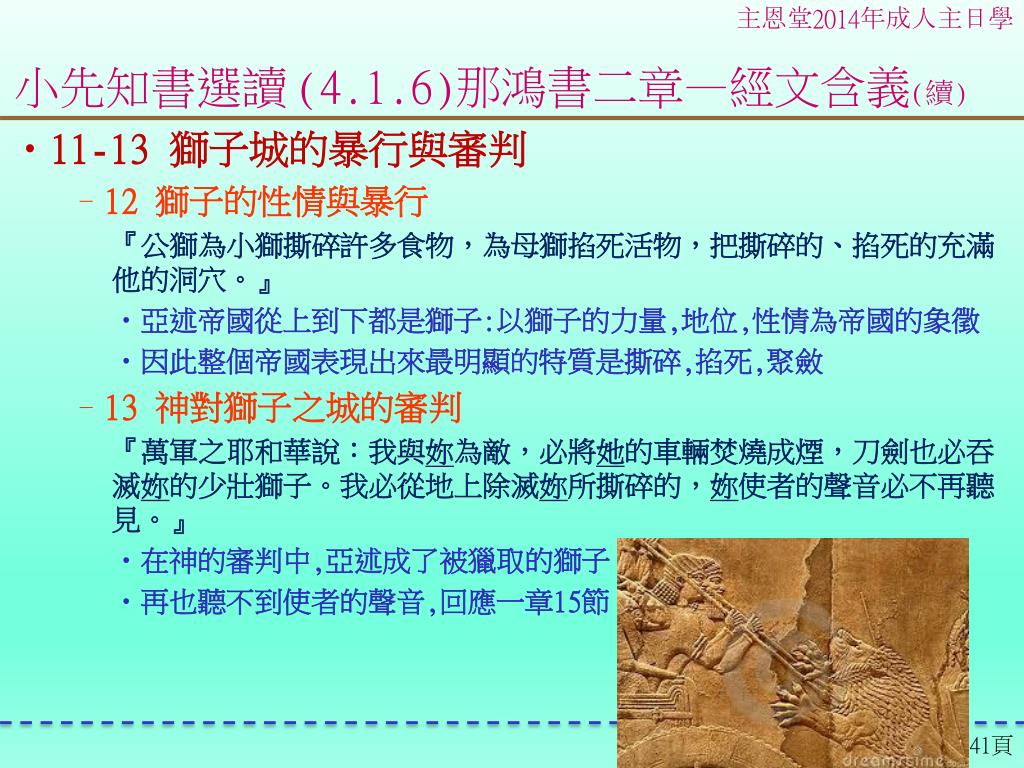 主恩堂2014年成人主日學

小先知書選讀 (4.1.6)那鴻書二章—經文含義(續)

• 11-13 獅子城的暴行與審判

– 12 獅子的性情與暴行

『公獅為小獅撕碎許多食物，為母獅掐死活物，把撕碎的、掐死的充滿他的洞穴。』

• 亞述帝國從上到下都是獅子:以獅子的力量,地位,性情為帝國的象徵

• 因此整個帝國表現出來最明顯的特質是撕碎,掐死,聚斂

– 13 神對獅子之城的審判

『萬軍之耶和華說：我與妳為敵，必將她的車輛焚燒成煙，刀劍也必吞滅妳的少壯獅子。我必從地上除滅妳所撕碎的，妳使者的聲音必不再聽見。』

• 在神的審判中,亞述成了被獵取的獅子

• 再也聽不到使者的聲音,回應一章15節

dreamstime

41頁